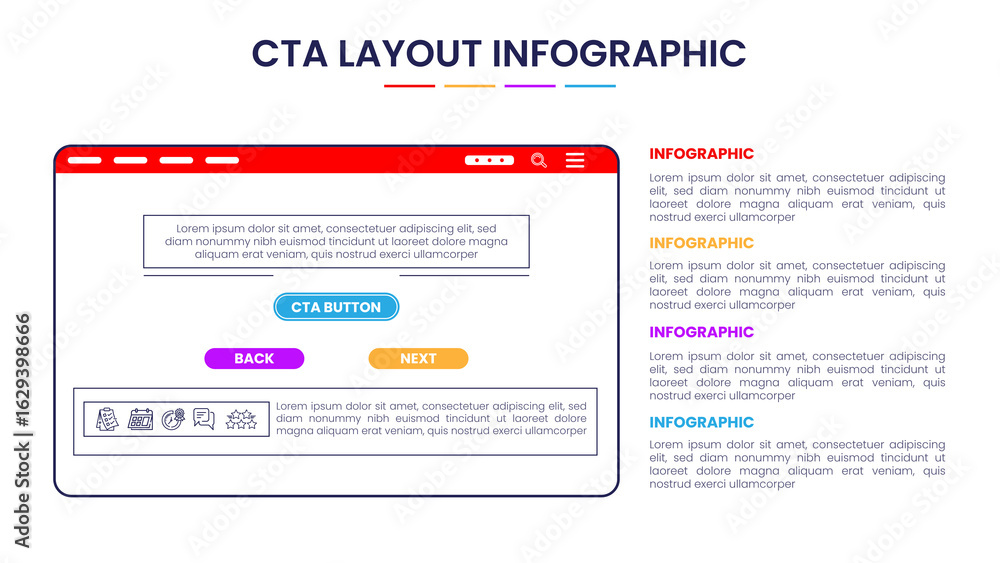 CTA LAYOUT INFOGRAPHIC

Lorem ipsum dolor sit amet, consectetuer adipiscing elit, sed diam nonummy nibh euismod tincidunt ut laoreet dolore magna aliquam erat veniam, quis nostrud exerci ullamcorper

CTA BUTTON

BACK

NEXT

Lorem ipsum dolor sit amet, consectetuer adipiscing elit, sed diam nonummy nibh euismod tincidunt ut laoreet dolore magna aliquam erat veniam, quis nostrud exerci ullamcorper

INFOGRAPHIC
Lorem ipsum dolor sit amet, consectetuer adipiscing elit, sed diam nonummy nibh euismod tincidunt ut laoreet dolore magna aliquam erat veniam, quis nostrud exerci ullamcorper

INFOGRAPHIC
Lorem ipsum dolor sit amet, consectetuer adipiscing elit, sed diam nonummy nibh euismod tincidunt ut laoreet dolore magna aliquam erat veniam, quis nostrud exerci ullamcorper

INFOGRAPHIC
Lorem ipsum dolor sit amet, consectetuer adipiscing elit, sed diam nonummy nibh euismod tincidunt ut laoreet dolore magna aliquam erat veniam, quis nostrud exerci ullamcorper

INFOGRAPHIC
Lorem ipsum dolor sit amet, consectetuer adipiscing elit, sed diam nonummy nibh euismod tincidunt ut laoreet dolore magna aliquam erat veniam, quis nostrud exerci ullamcorper

Adobe Stock | #1629398666